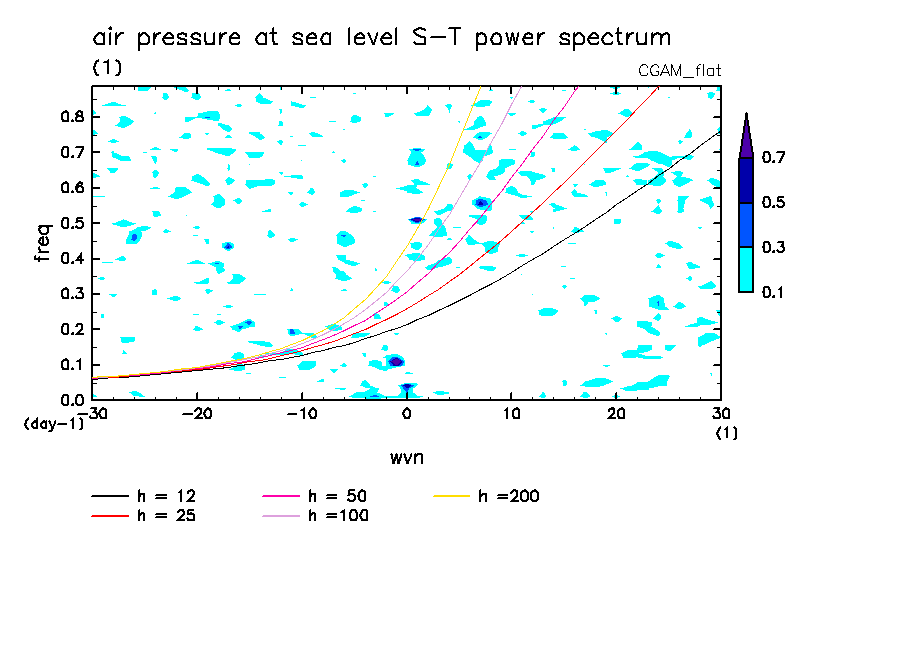 air pressure at sea level S-T power spectrum
(1)
CGAM_flat

freq
0.8
0.7
0.6
0.5
0.4
0.3
0.2
0.1
0.0
(day-1)
-30
-20
-10
0
10
20
30
(1)
wvn

0.7
0.5
0.3
0.1

h = 12
h = 25
h = 50
h =100
h =200